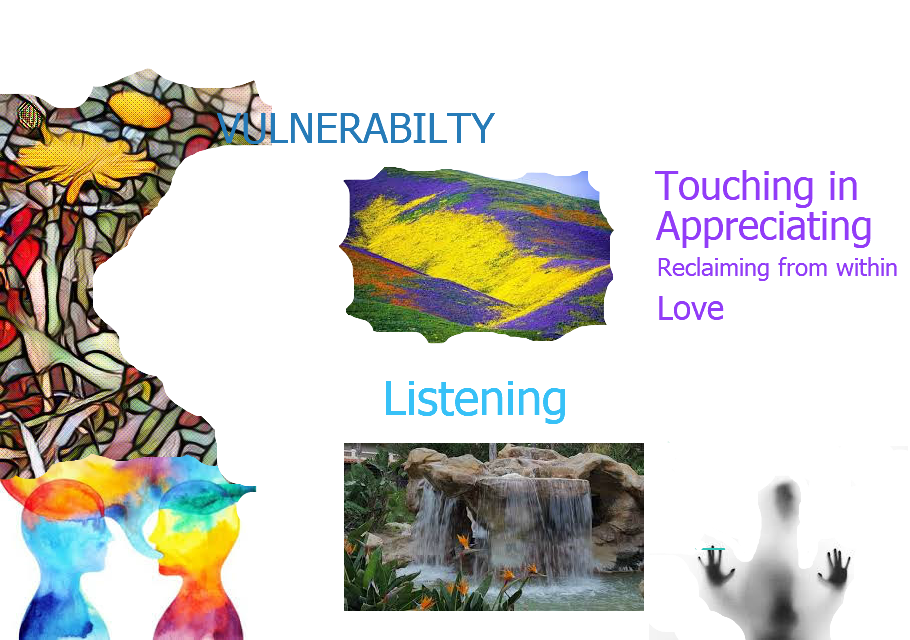 VULNERABILTY

Touching in Appreciating

Reclaiming from within

Love

Listening